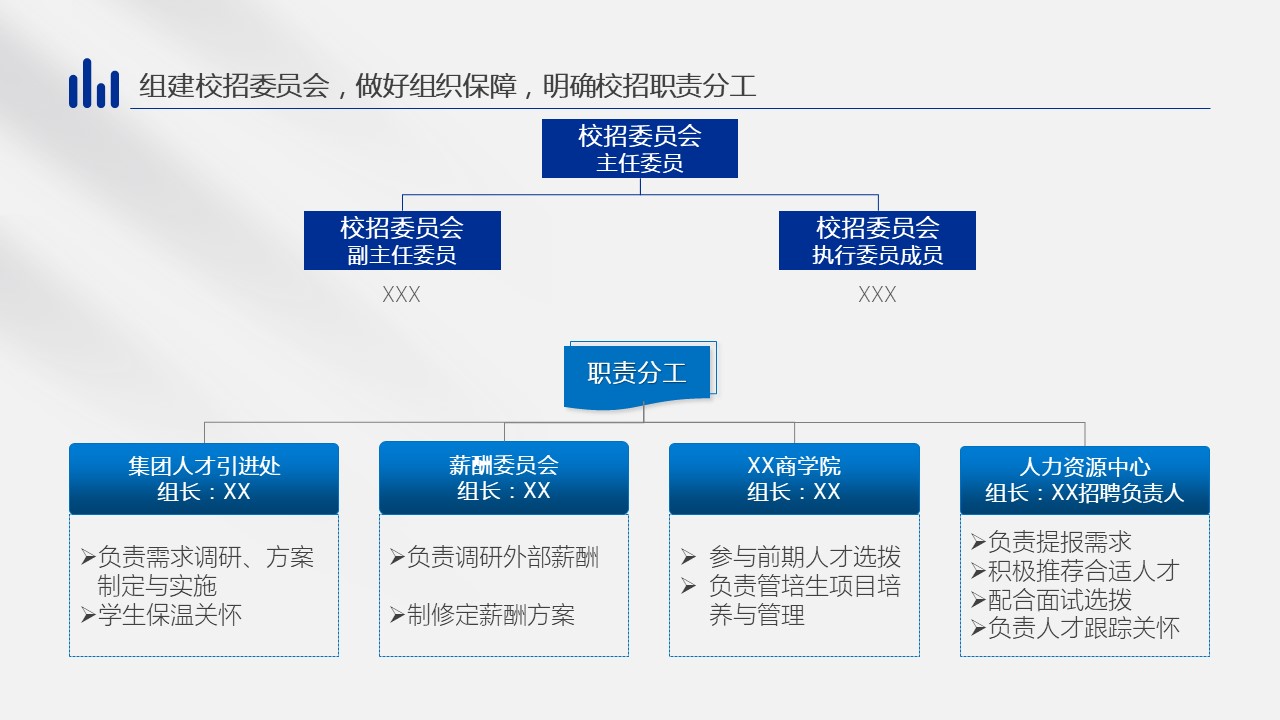 组建校招委员会，做好组织保障，明确校招职责分工

校招委员会
主任委员

校招委员会
副主任委员

XXX

校招委员会
执行委员成员

XXX

职责分工

集团人才引进处
组长：XX

➢负责需求调研、方案制定与实施
➢学生保温关怀

薪酬委员会
组长：XX

➢负责调研外部薪酬

➢制修定薪酬方案

XX商学院
组长：XX

➢ 参与前期人才选拔
➢ 负责管培生项目培养与管理

人力资源中心
组长：XX招聘负责人

➢负责提报需求
➢积极推荐合适人才
➢配合面试选拔
➢负责人才跟踪关怀